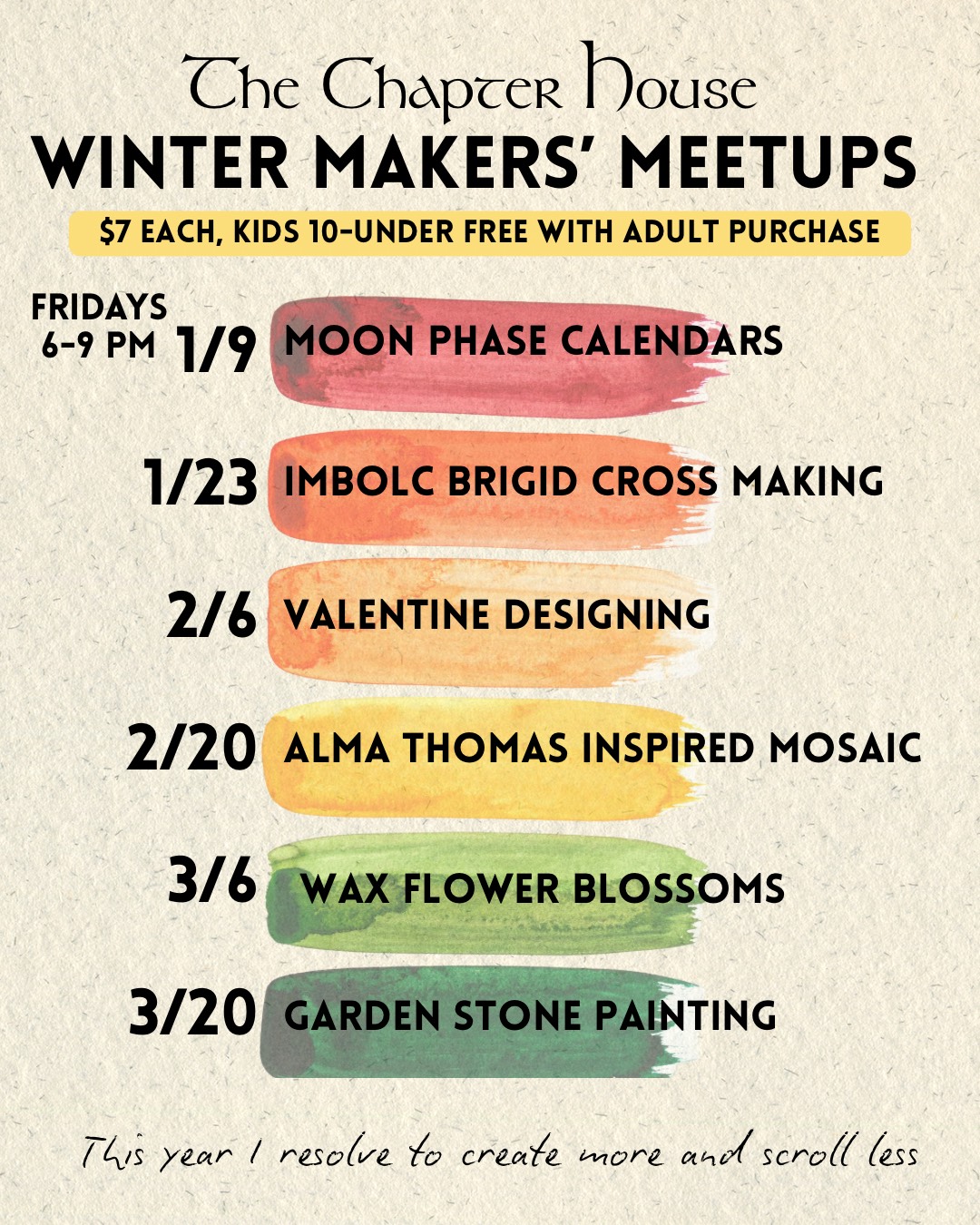 The Chapter House
WINTER MAKERS' MEETUPS
$7 EACH, KIDS 10-UNDER FREE WITH ADULT PURCHASE

FRIDAYS 6-9 PM

1/9 MOON PHASE CALENDARS

1/23 IMBOLC BRIGID CROSS MAKING

2/6 VALENTINE DESIGNING

2/20 ALMA THOMAS INSPIRED MOSAIC

3/6 WAX FLOWER BLOSSOMS

3/20 GARDEN STONE PAINTING

This year I resolve to create more and scroll less